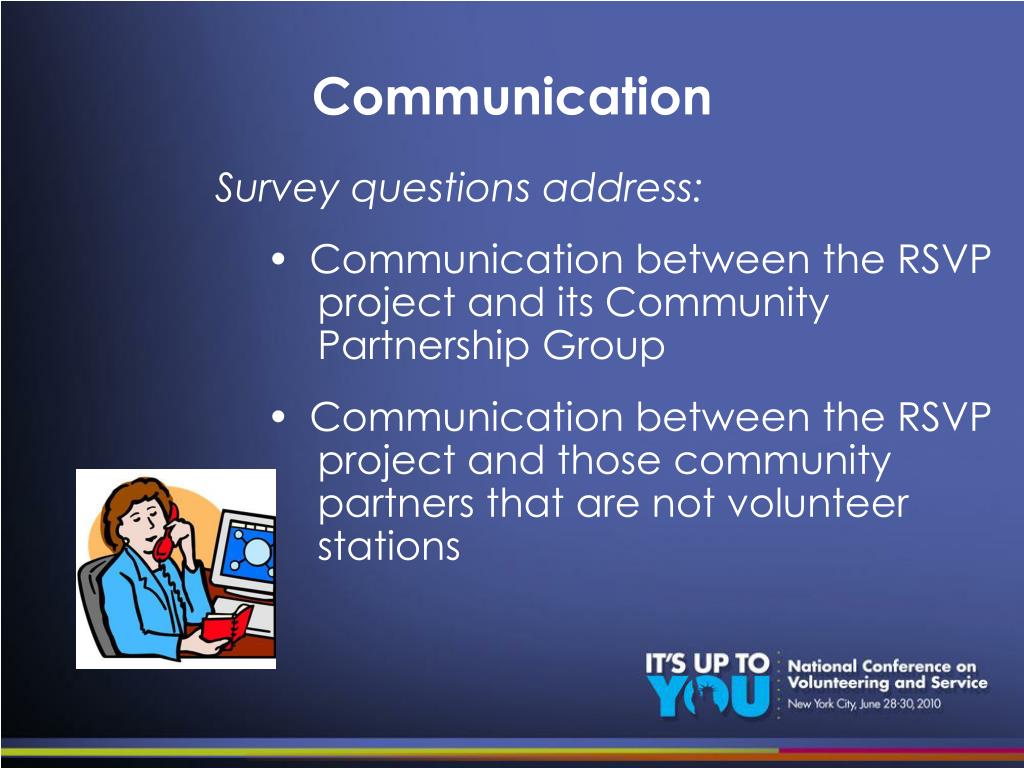 Communication

Survey questions address:

• Communication between the RSVP project and its Community Partnership Group

• Communication between the RSVP project and those community partners that are not volunteer stations

IT'S UP TO YOU

National Conference on Volunteering and Service

New York City, June 28-30, 2010